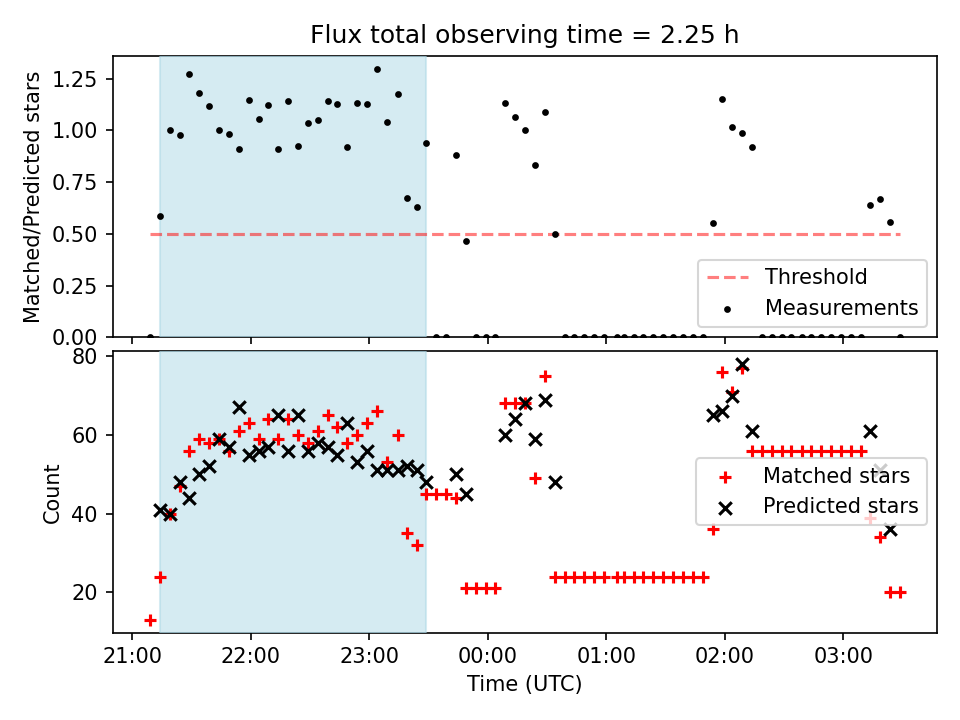 Flux total observing time = 2.25 h

Matched/Predicted stars

1.25
1.00
0.75
0.50
0.25
0.00

Threshold
Measurements

Count

80
60
40
20

Matched stars
Predicted stars

21:00
22:00
23:00
00:00
01:00
02:00
03:00

Time (UTC)